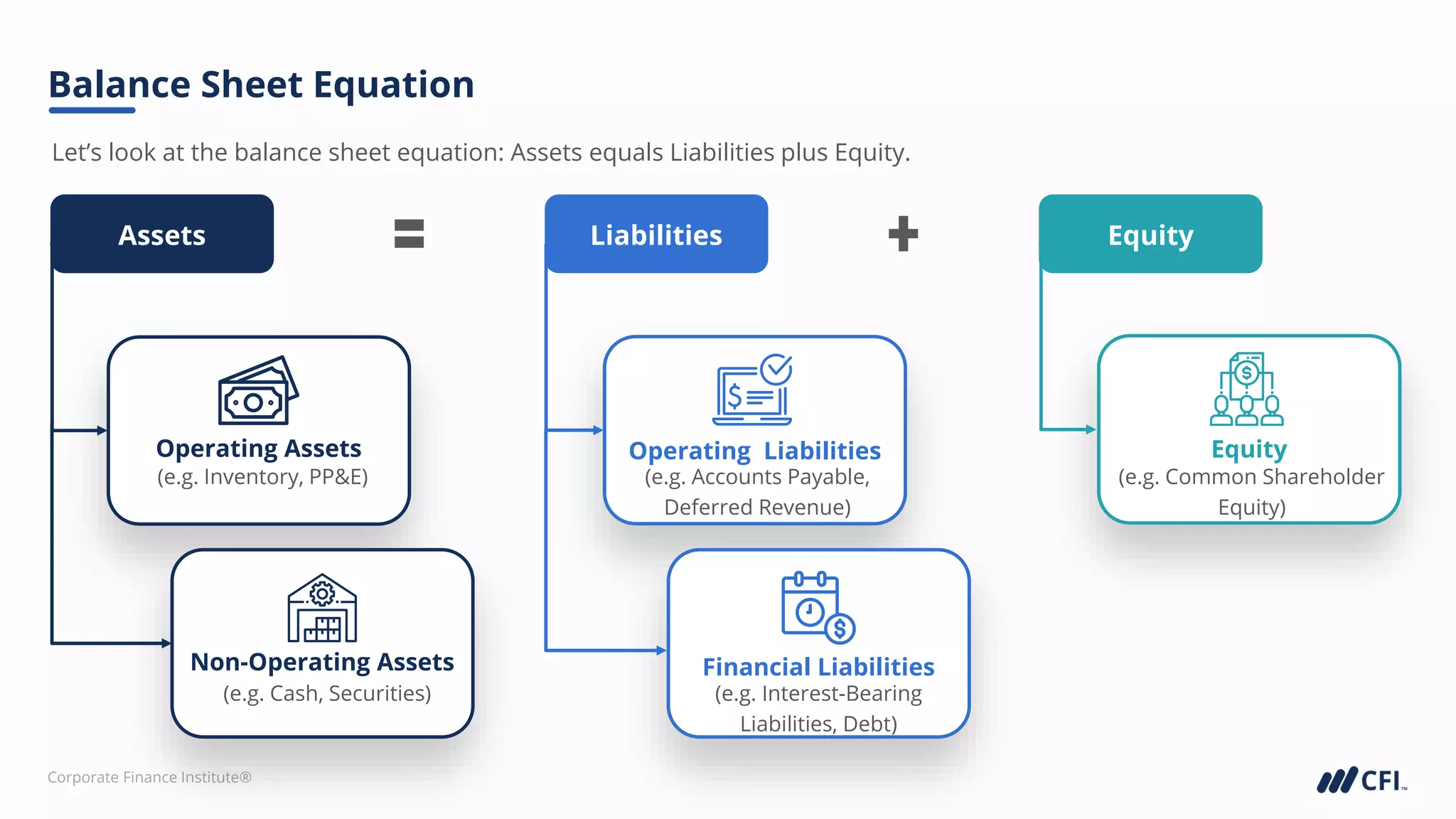 Balance Sheet Equation

Let's look at the balance sheet equation: Assets equals Liabilities plus Equity.

Assets

=

Liabilities

+

Equity

Operating Assets
(e.g. Inventory, PP&E)

Non-Operating Assets
(e.g. Cash, Securities)

Operating Liabilities
(e.g. Accounts Payable, Deferred Revenue)

Financial Liabilities
(e.g. Interest-Bearing Liabilities, Debt)

Equity
(e.g. Common Shareholder Equity)

Corporate Finance Institute®

CFI™